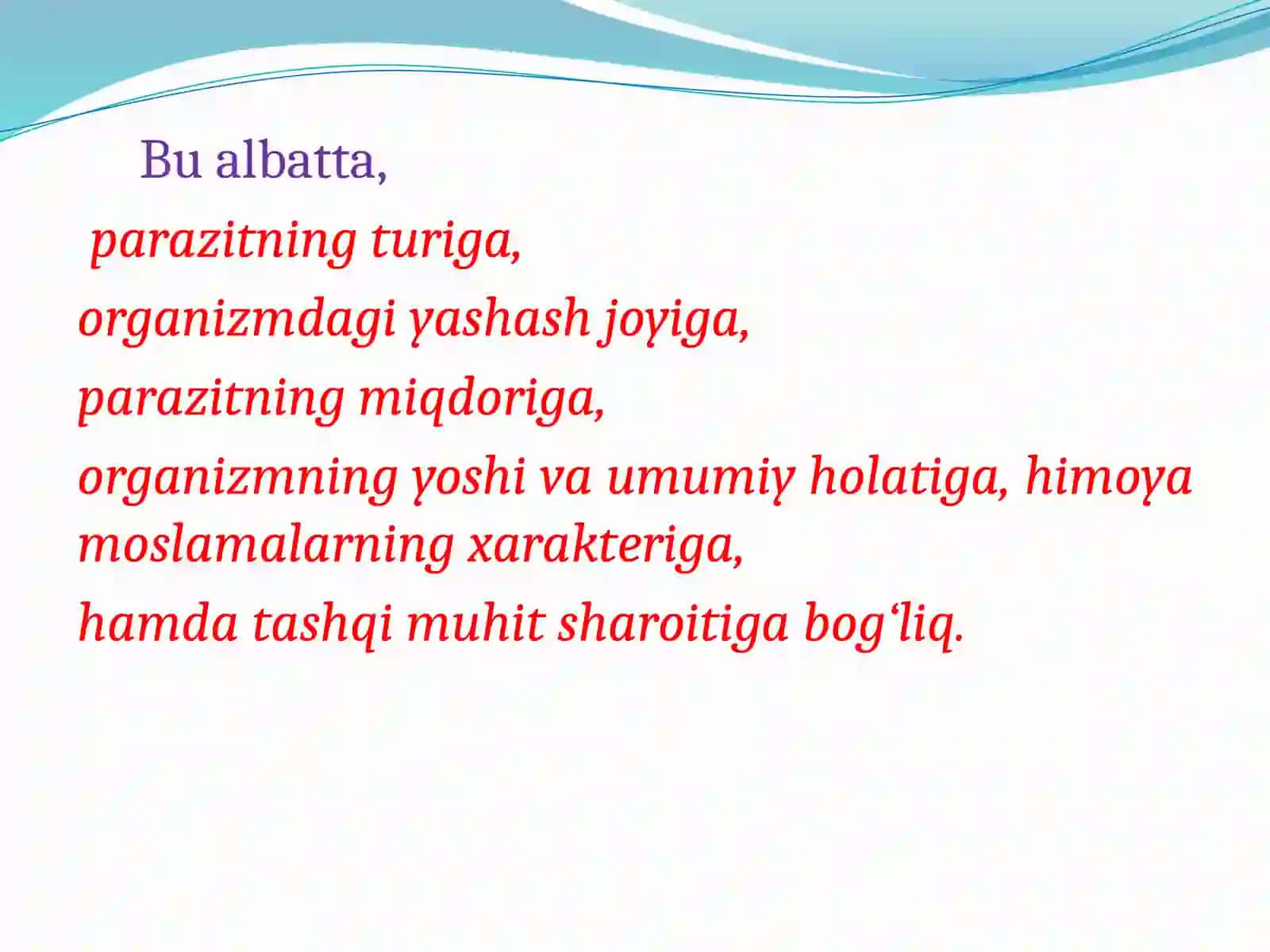 Bu albatta,

parazitning turiga,

organizmdagi yashash joyiga,

parazitning miqdoriga,

organizmning yoshi va umumiy holatiga, himoya moslamalarning xarakteriga,

hamda tashqi muhit sharoitiga bog‘liq.